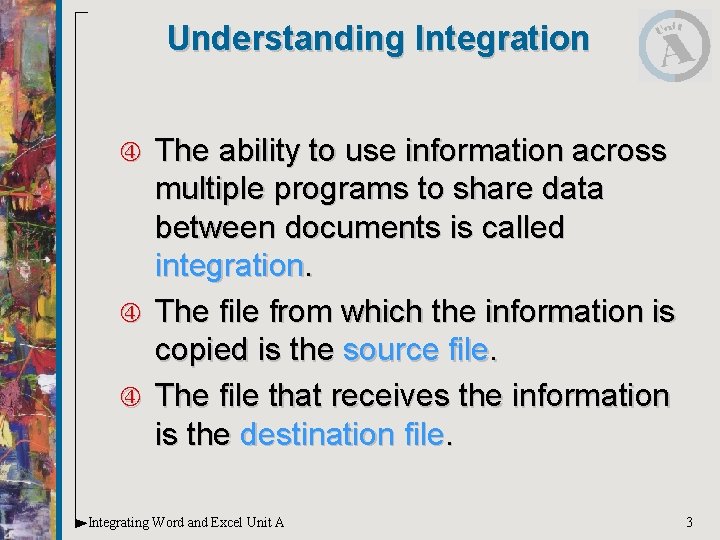 Understanding Integration

Unit A

④ The ability to use information across multiple programs to share data between documents is called integration.

④ The file from which the information is copied is the source file.

④ The file that receives the information is the destination file.

Integrating Word and Excel Unit A

3